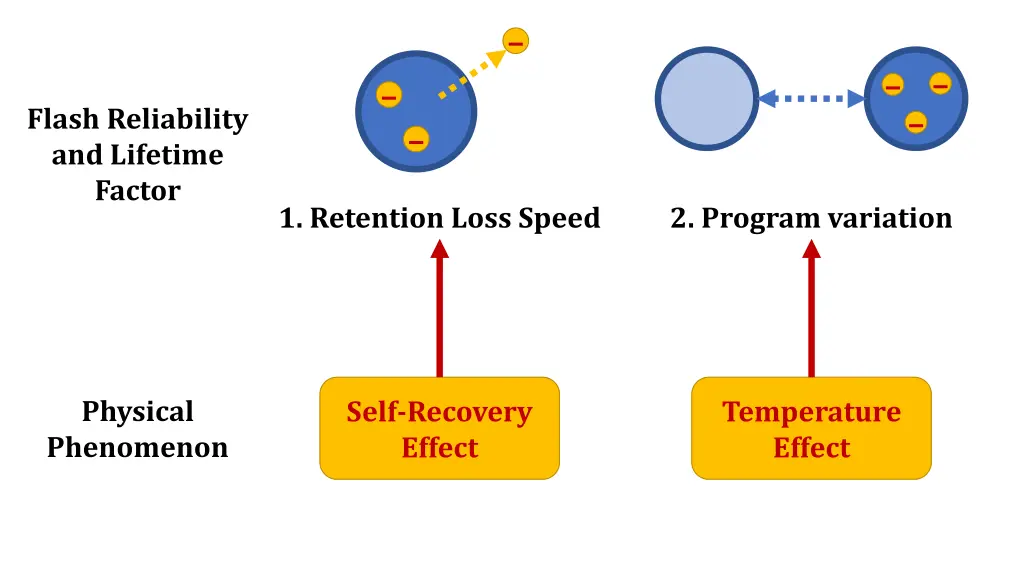 Flash Reliability and Lifetime Factor

1. Retention Loss Speed

2. Program variation

Physical Phenomenon

Self-Recovery Effect

Temperature Effect